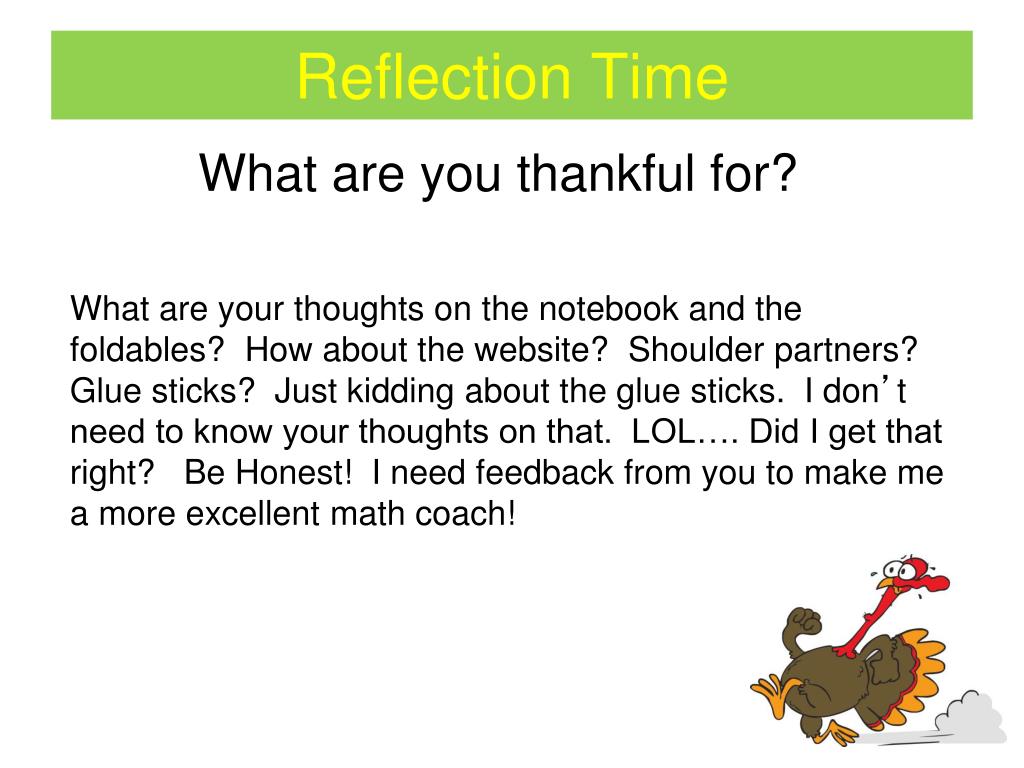 Reflection Time

What are you thankful for?

What are your thoughts on the notebook and the foldables?  How about the website?  Shoulder partners?  Glue sticks?  Just kidding about the glue sticks.  I don’t need to know your thoughts on that.  LOL…. Did I get that right?   Be Honest!  I need feedback from you to make me a more excellent math coach!